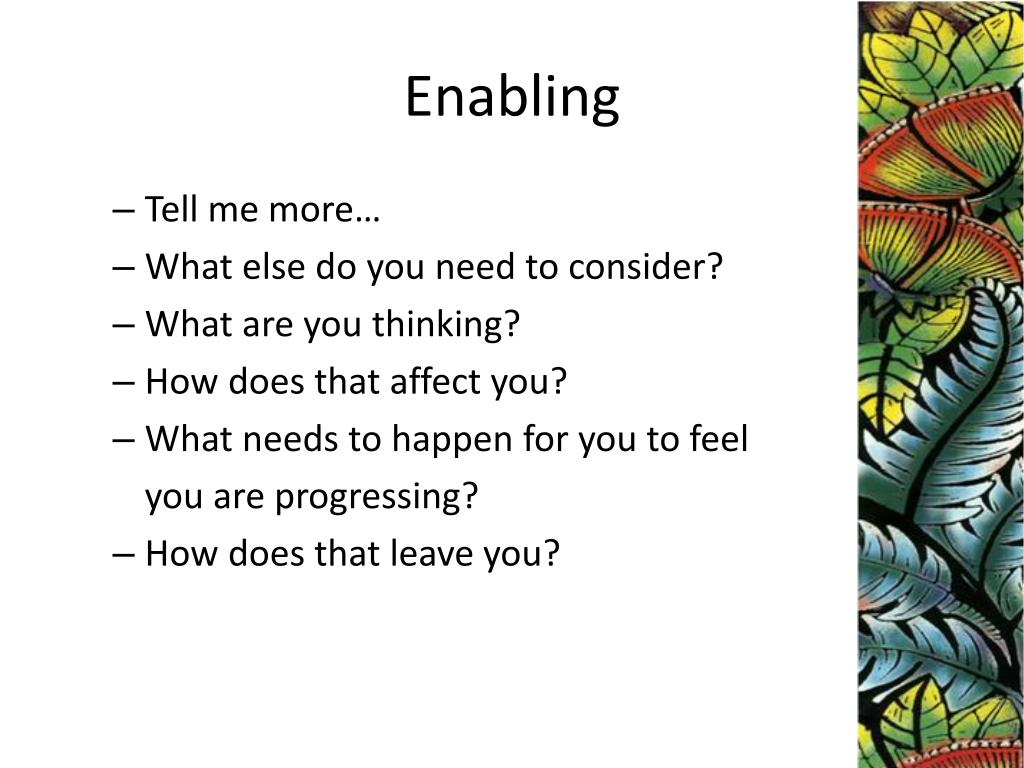 Enabling

– Tell me more…
– What else do you need to consider?
– What are you thinking?
– How does that affect you?
– What needs to happen for you to feel you are progressing?
– How does that leave you?